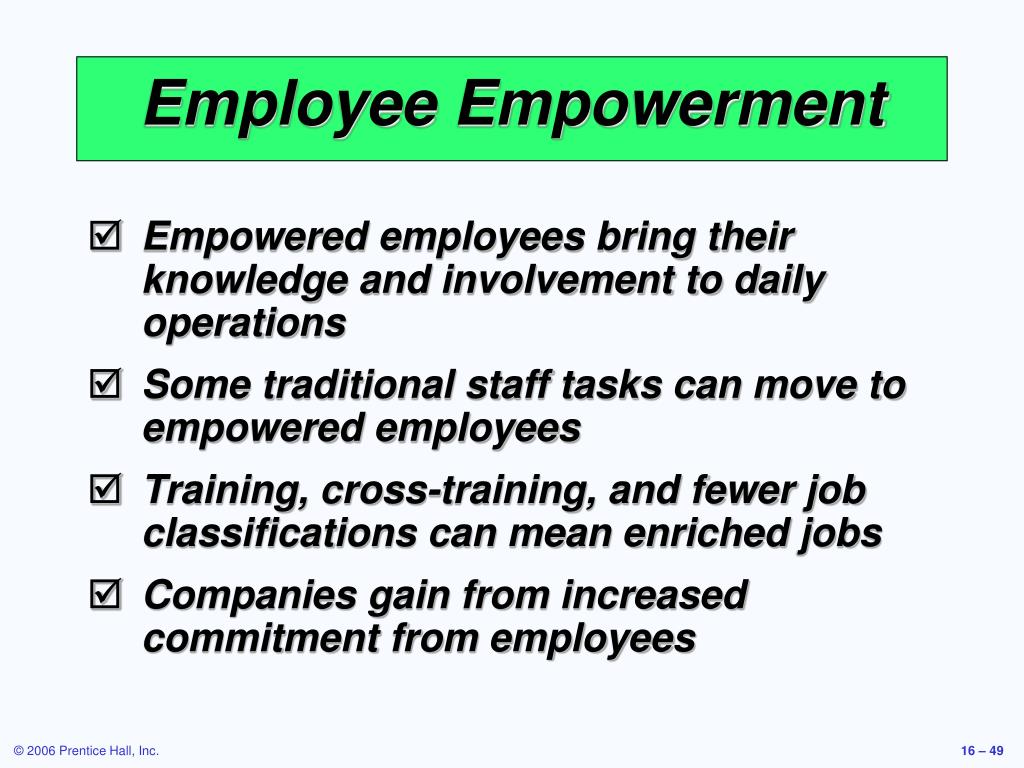 Employee Empowerment

☑ Empowered employees bring their knowledge and involvement to daily operations

☑ Some traditional staff tasks can move to empowered employees

☑ Training, cross-training, and fewer job classifications can mean enriched jobs

☑ Companies gain from increased commitment from employees

© 2006 Prentice Hall, Inc.

16 – 49